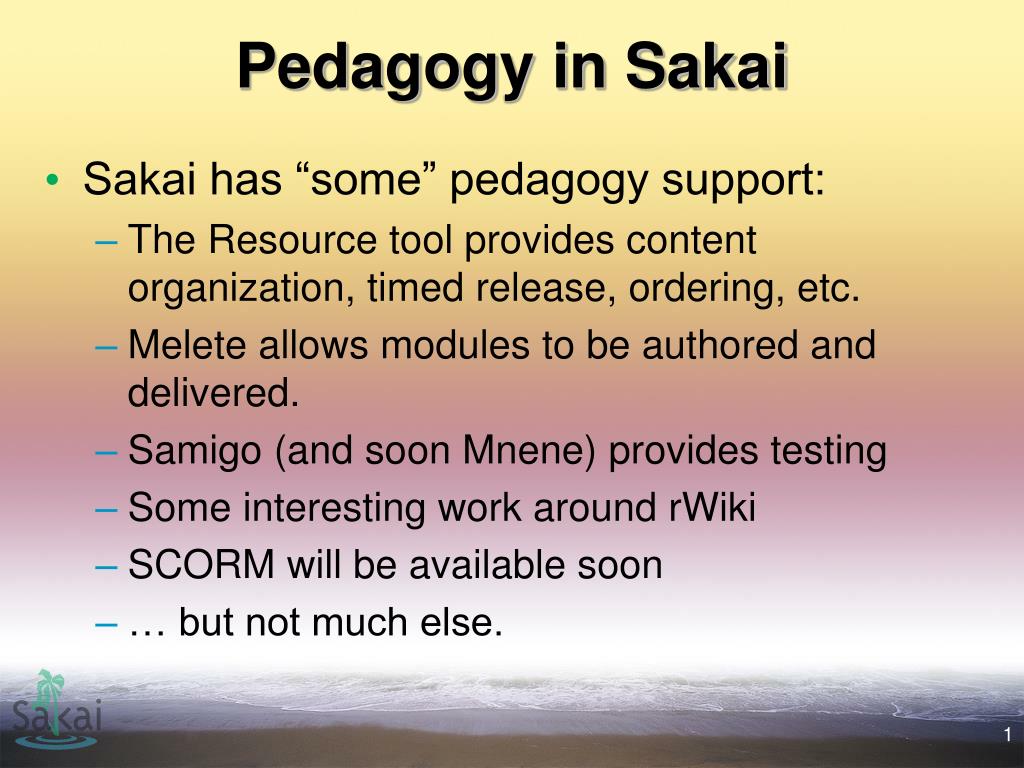 Pedagogy in Sakai

• Sakai has “some” pedagogy support:
– The Resource tool provides content organization, timed release, ordering, etc.
– Melete allows modules to be authored and delivered.
– Samigo (and soon Mnene) provides testing
– Some interesting work around rWiki
– SCORM will be available soon
– … but not much else.

Sakai

1